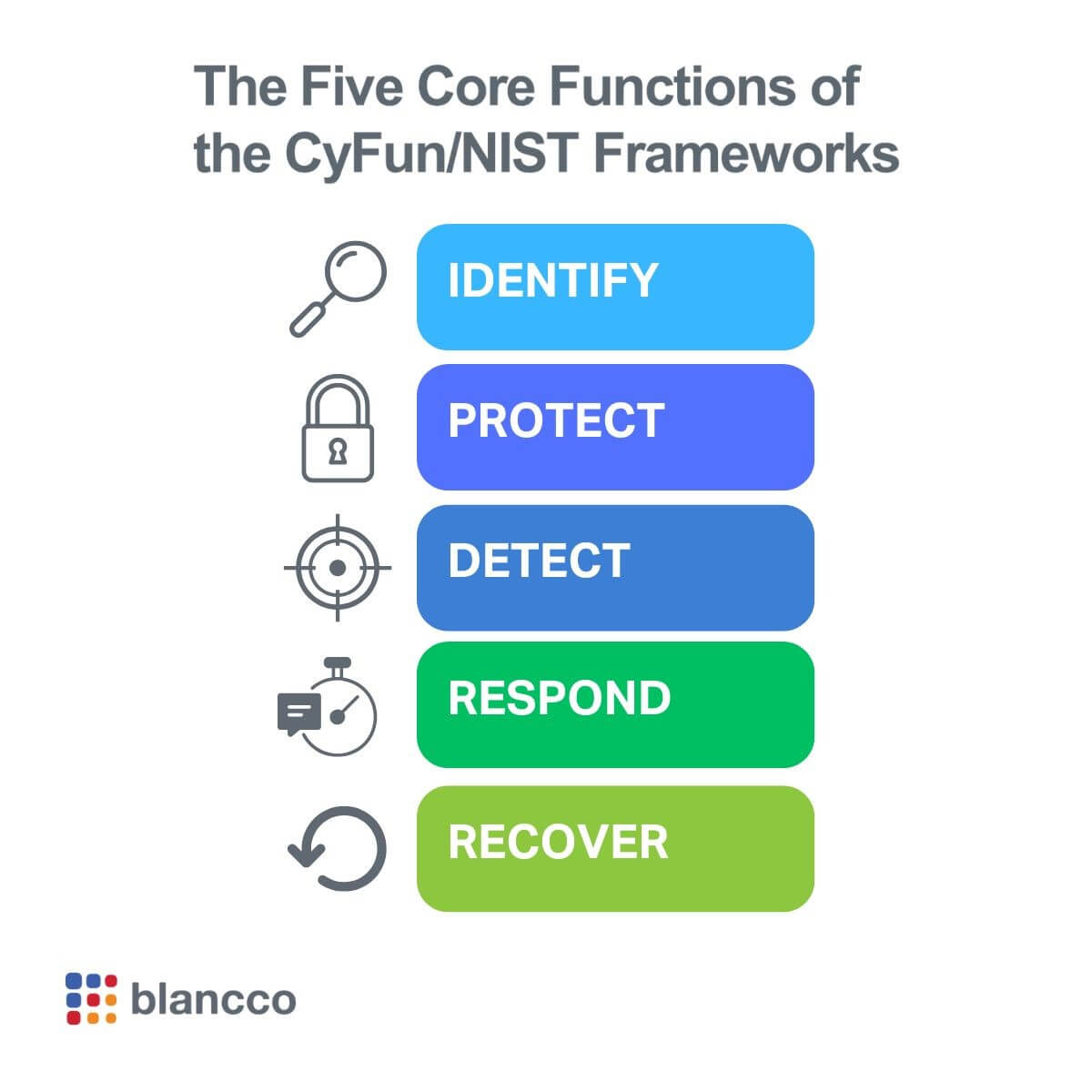 The Five Core Functions of the CyFun/NIST Frameworks

IDENTIFY

PROTECT

DETECT

RESPOND

RECOVER

blancco